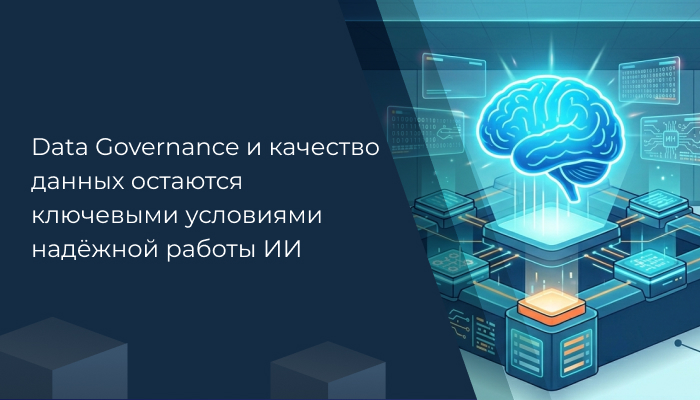 Data Governance и качество данных остаются ключевыми условиями надёжной работы ИИ